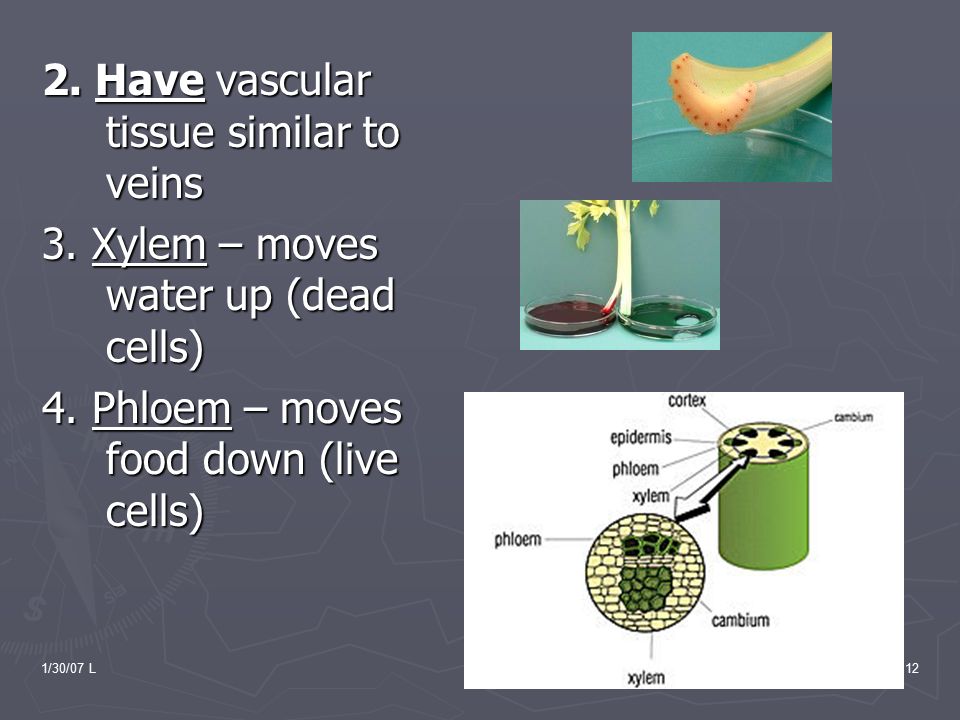 2. Have vascular tissue similar to veins

3. Xylem – moves water up (dead cells)

4. Phloem – moves food down (live cells)

cortex
cambium
epidermis
phloem
xylem
phloem
cambium
xylem

1/30/07 L

12